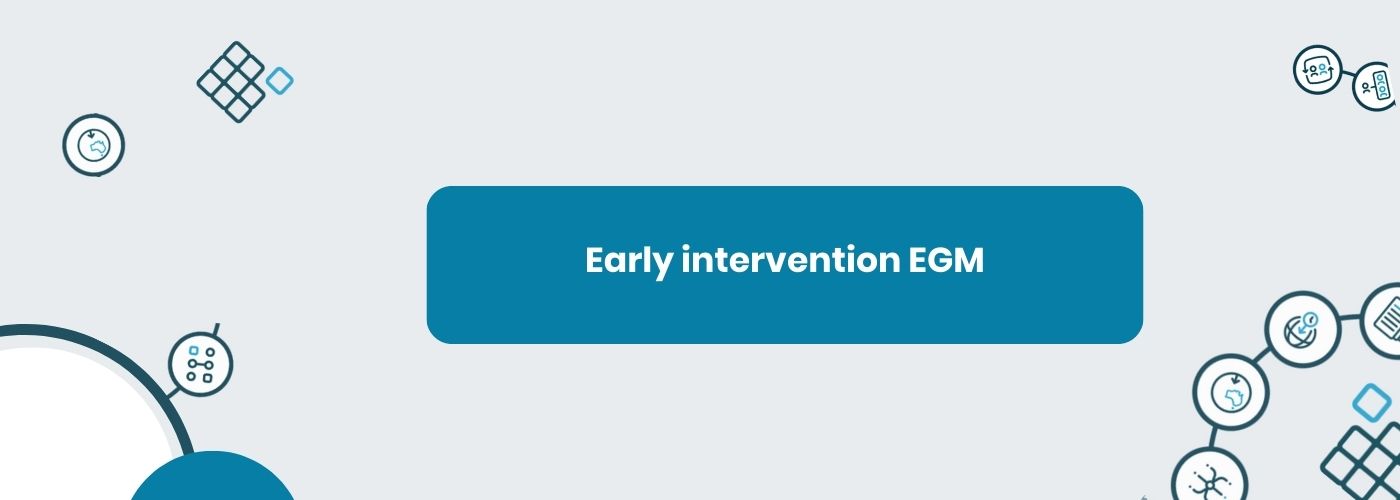 Early intervention EGM